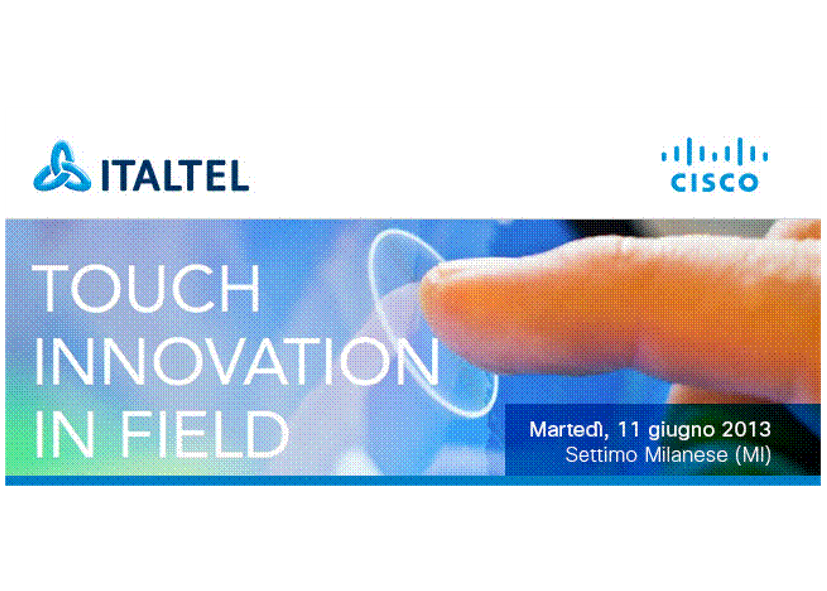 ITALTEL

CISCO

TOUCH INNOVATION IN FIELD

Martedì, 11 giugno 2013
Settimo Milanese (MI)